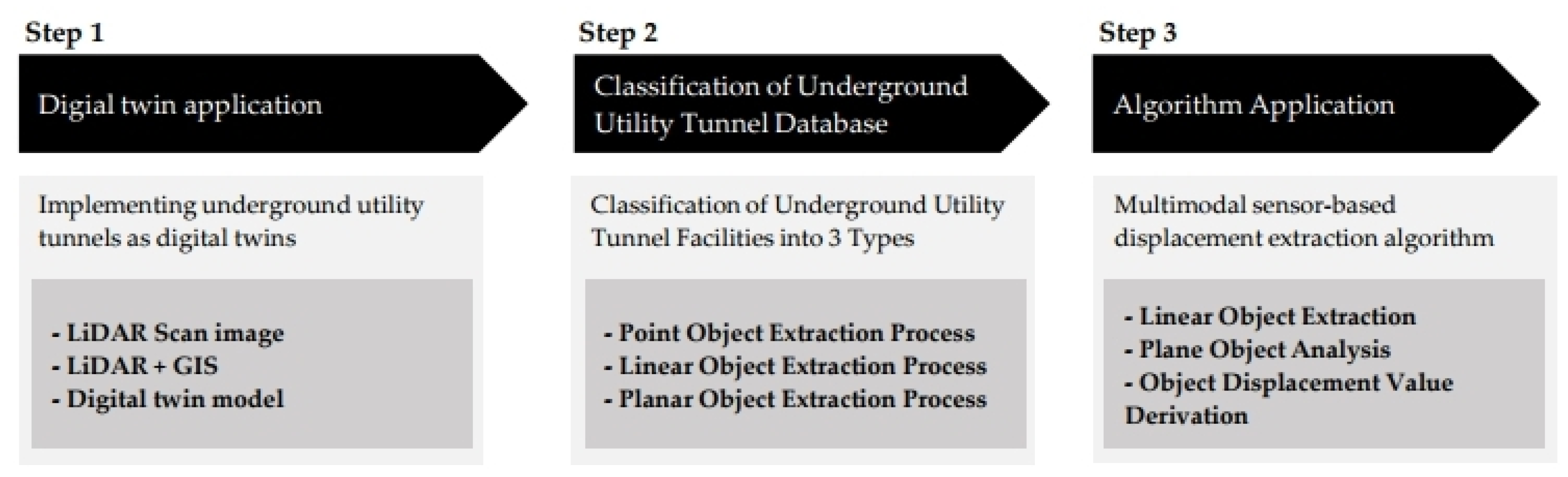 Step 1

Digial twin application

Implementing underground utility tunnels as digital twins

- LiDAR Scan image
- LiDAR + GIS
- Digital twin model

Step 2

Classification of Underground Utility Tunnel Database

Classification of Underground Utility Tunnel Facilities into 3 Types

- Point Object Extraction Process
- Linear Object Extraction Process
- Planar Object Extraction Process

Step 3

Algorithm Application

Multimodal sensor-based displacement extraction algorithm

- Linear Object Extraction
- Plane Object Analysis
- Object Displacement Value Derivation